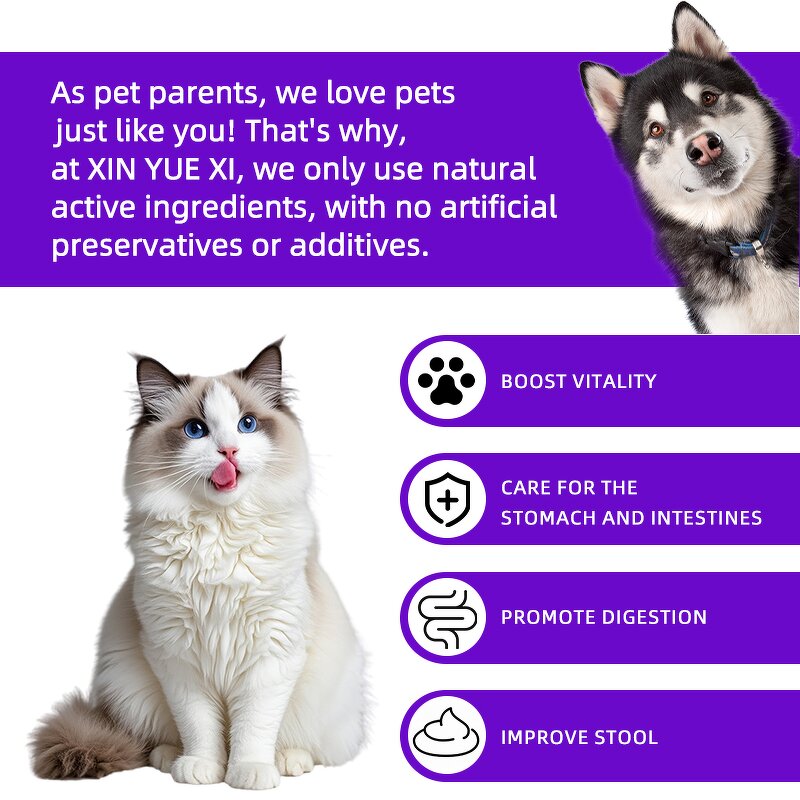 As pet parents, we love pets just like you! That's why, at XIN YUE XI, we only use natural active ingredients, with no artificial preservatives or additives.

BOOST VITALITY

CARE FOR THE STOMACH AND INTESTINES

PROMOTE DIGESTION

IMPROVE STOOL